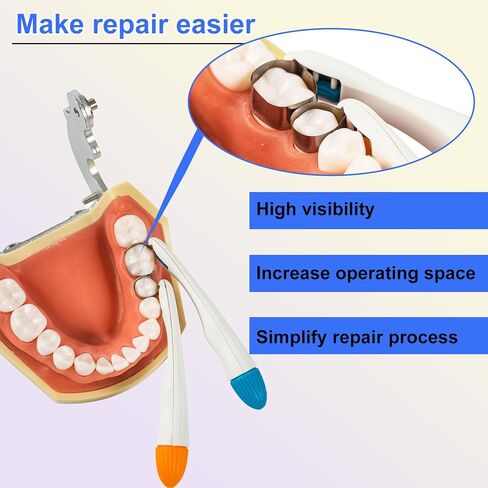 Make repair easier

High visibility

Increase operating space

Simplify repair process